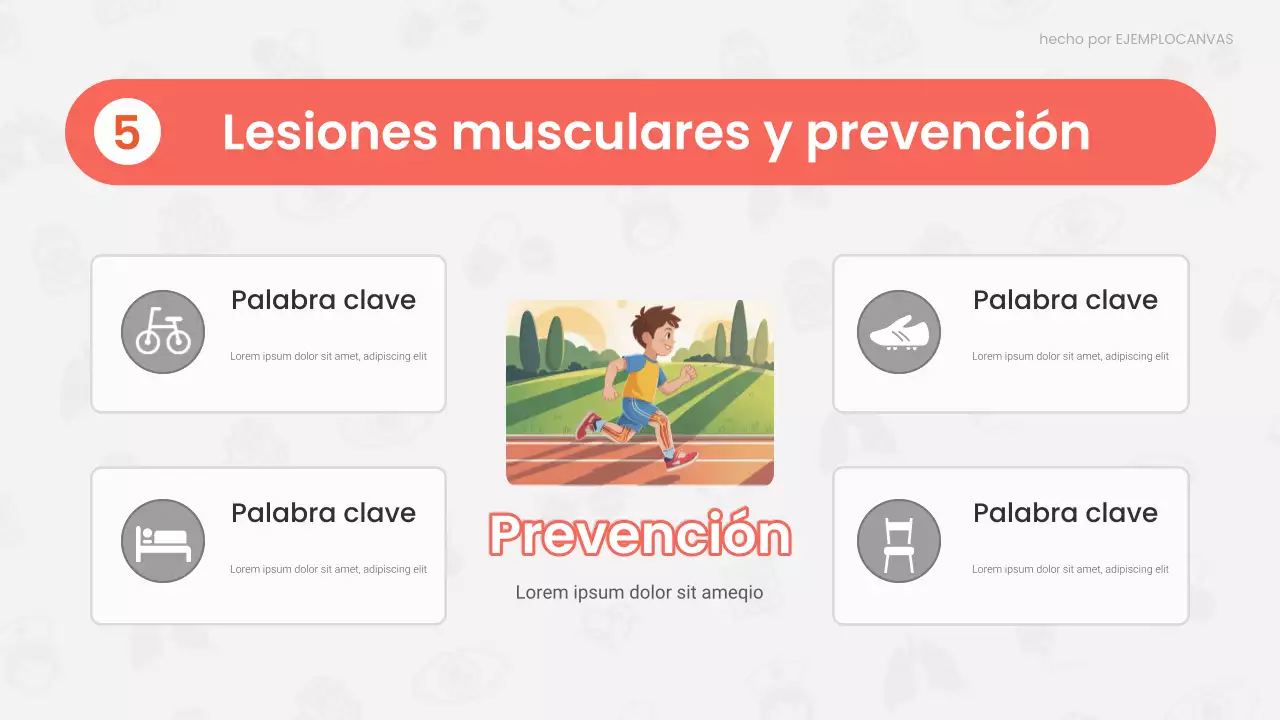 hecho por EJEMPLOCANVAS

5 Lesiones musculares y prevención

Palabra clave

Lorem ipsum dolor sit amet, adipiscing elit

Palabra clave

Lorem ipsum dolor sit amet, adipiscing elit

Prevención

Lorem ipsum dolor sit ameqio

Palabra clave

Lorem ipsum dolor sit amet, adipiscing elit

Palabra clave

Lorem ipsum dolor sit amet, adipiscing elit